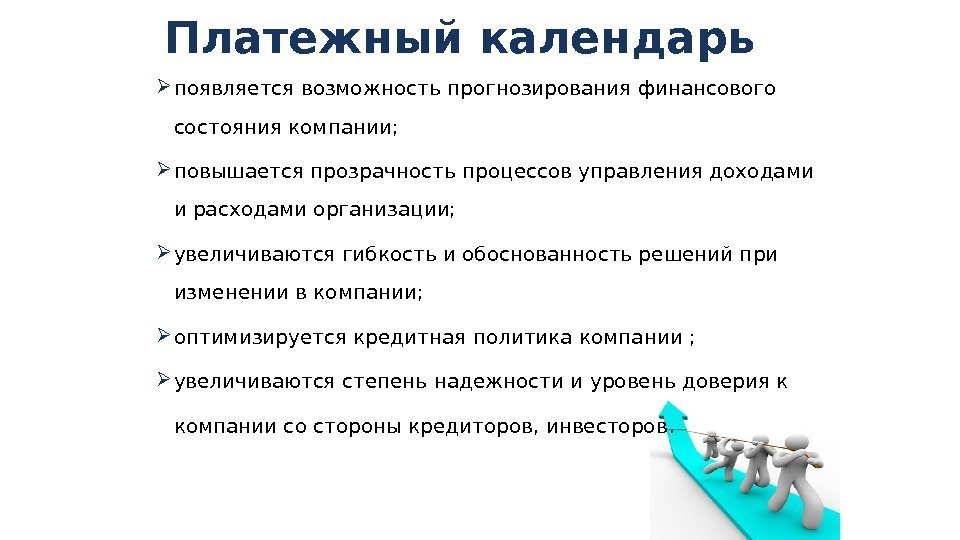 Платежный календарь

➢ появляется возможность прогнозирования финансового состояния компании;

➢ повышается прозрачность процессов управления доходами и расходами организации;

➢ увеличиваются гибкость и обоснованность решений при изменении в компании;

➢ оптимизируется кредитная политика компании ;

➢ увеличиваются степень надежности и уровень доверия к компании со стороны кредиторов, инвесторов.